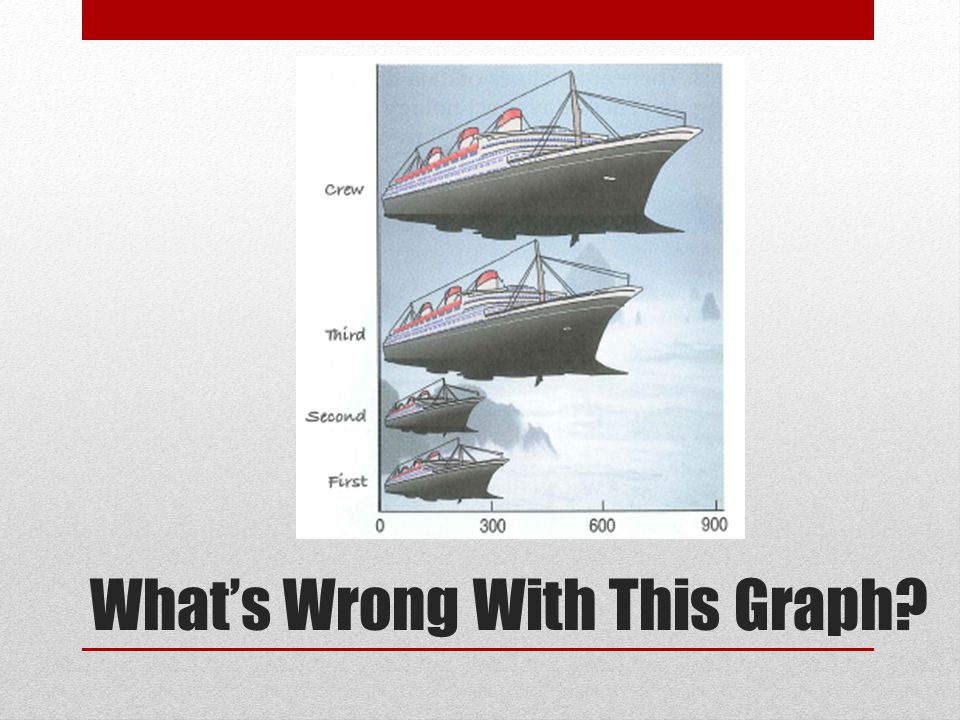 Crew

Third

Second

First

0 300 600 900

What's Wrong With This Graph?